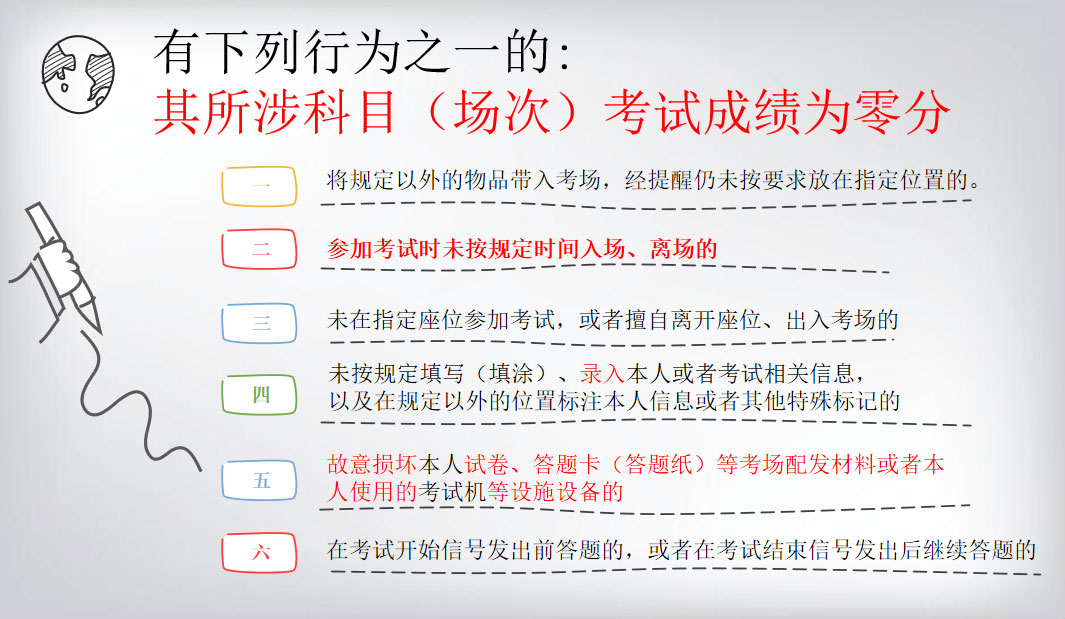 有下列行为之一的:
其所涉科目（场次）考试成绩为零分

一 将规定以外的物品带入考场，经提醒仍未按要求放在指定位置的。

二 参加考试时未按规定时间入场、离场的

三 未在指定座位参加考试，或者擅自离开座位、出入考场的

四 未按规定填写（填涂）、录入本人或者考试相关信息，以及在规定以外的位置标注本人信息或者其他特殊标记的

五 故意损坏本人试卷、答题卡（答题纸）等考场配发材料或者本人使用的考试机等设施设备的

六 在考试开始信号发出前答题的，或者在考试结束信号发出后继续答题的